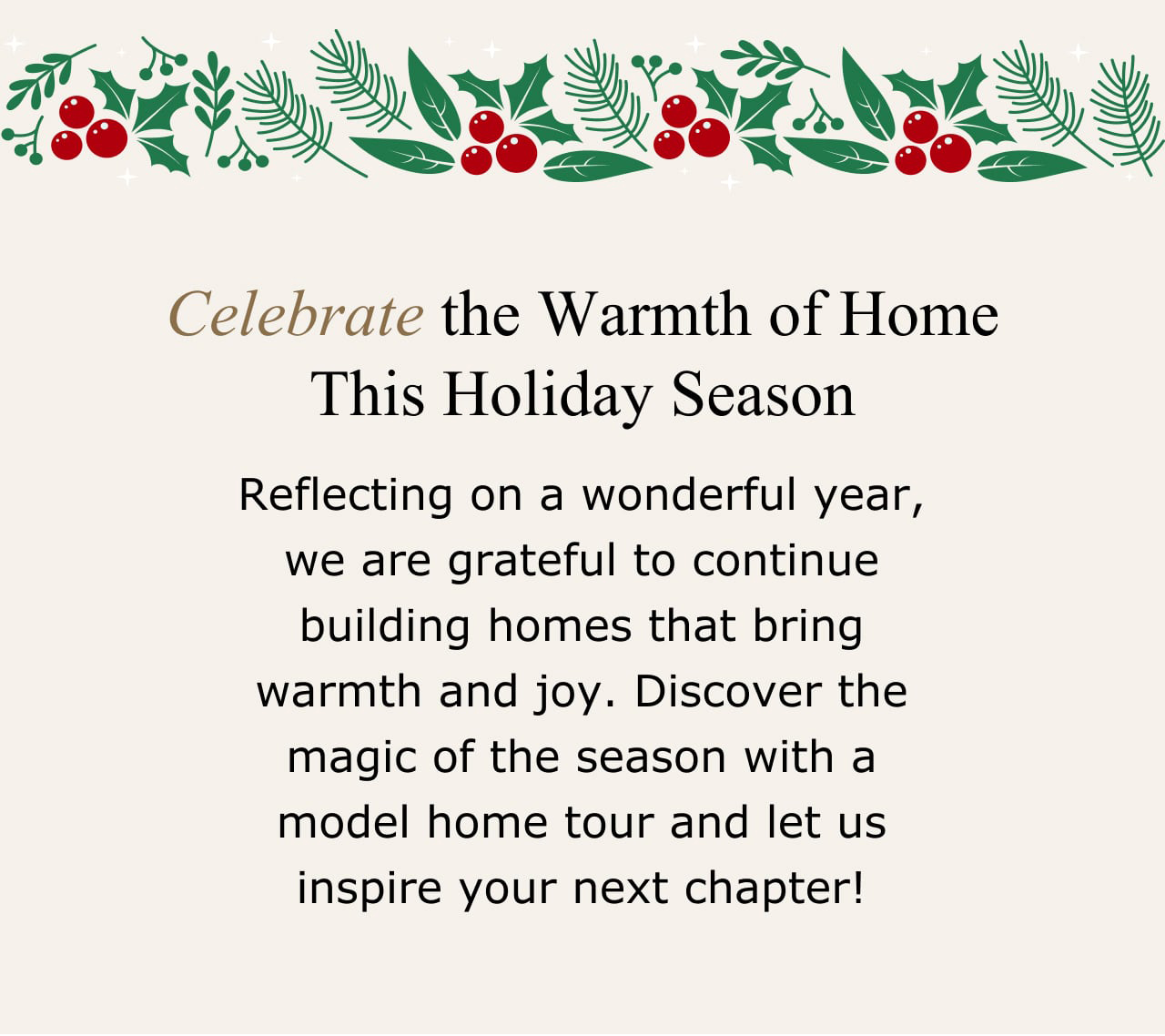 Celebrate the Warmth of Home This Holiday Season

Reflecting on a wonderful year, we are grateful to continue building homes that bring warmth and joy. Discover the magic of the season with a model home tour and let us inspire your next chapter!